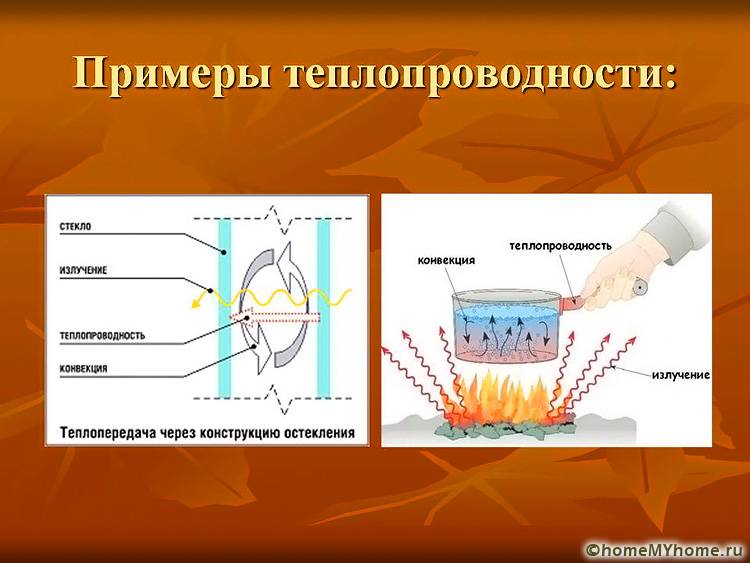 Примеры теплопроводности:

СТЕКЛО

ИЗЛУЧЕНИЕ

ТЕПЛОПРОВОДНОСТЬ

КОНВЕКЦИЯ

Теплопередача через конструкцию остекления

конвекция

теплопроводность

излучение

©homeMYhome.ru